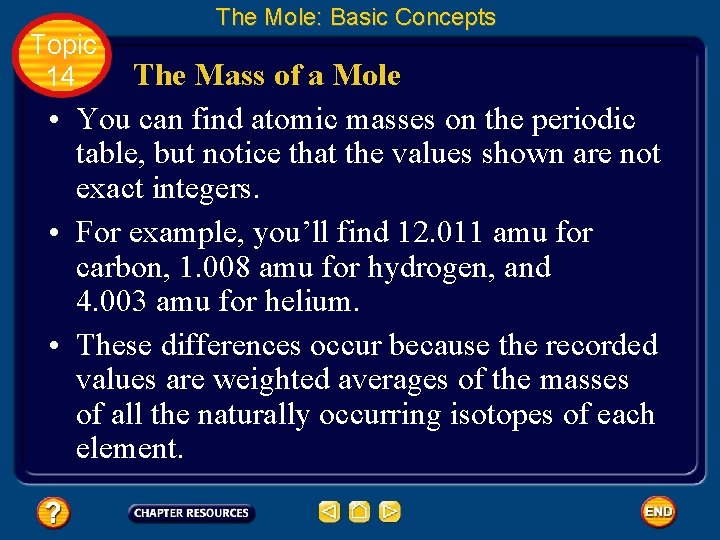 The Mole: Basic Concepts

Topic 14

The Mass of a Mole

• You can find atomic masses on the periodic table, but notice that the values shown are not exact integers.

• For example, you'll find 12.011 amu for carbon, 1.008 amu for hydrogen, and 4.003 amu for helium.

• These differences occur because the recorded values are weighted averages of the masses of all the naturally occurring isotopes of each element.

?

CHAPTER RESOURCES

END